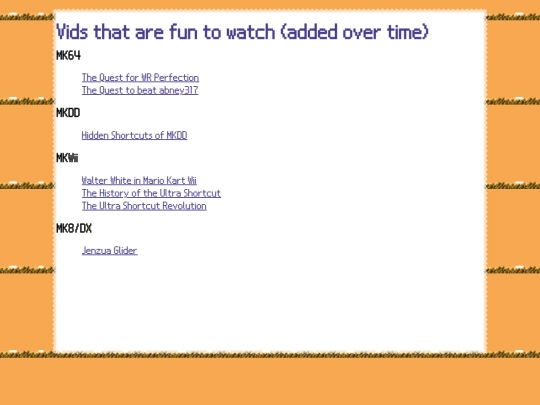 Vids that are fun to watch (added over time)

MK64

The Quest for WR Perfection
The Quest to beat abney317

MKDD

Hidden Shortcuts of MKDD

MKWii

Walter White in Mario Kart Wii
The History of the Ultra Shortcut
The Ultra Shortcut Revolution

MK8/DX

Jenzua Glider